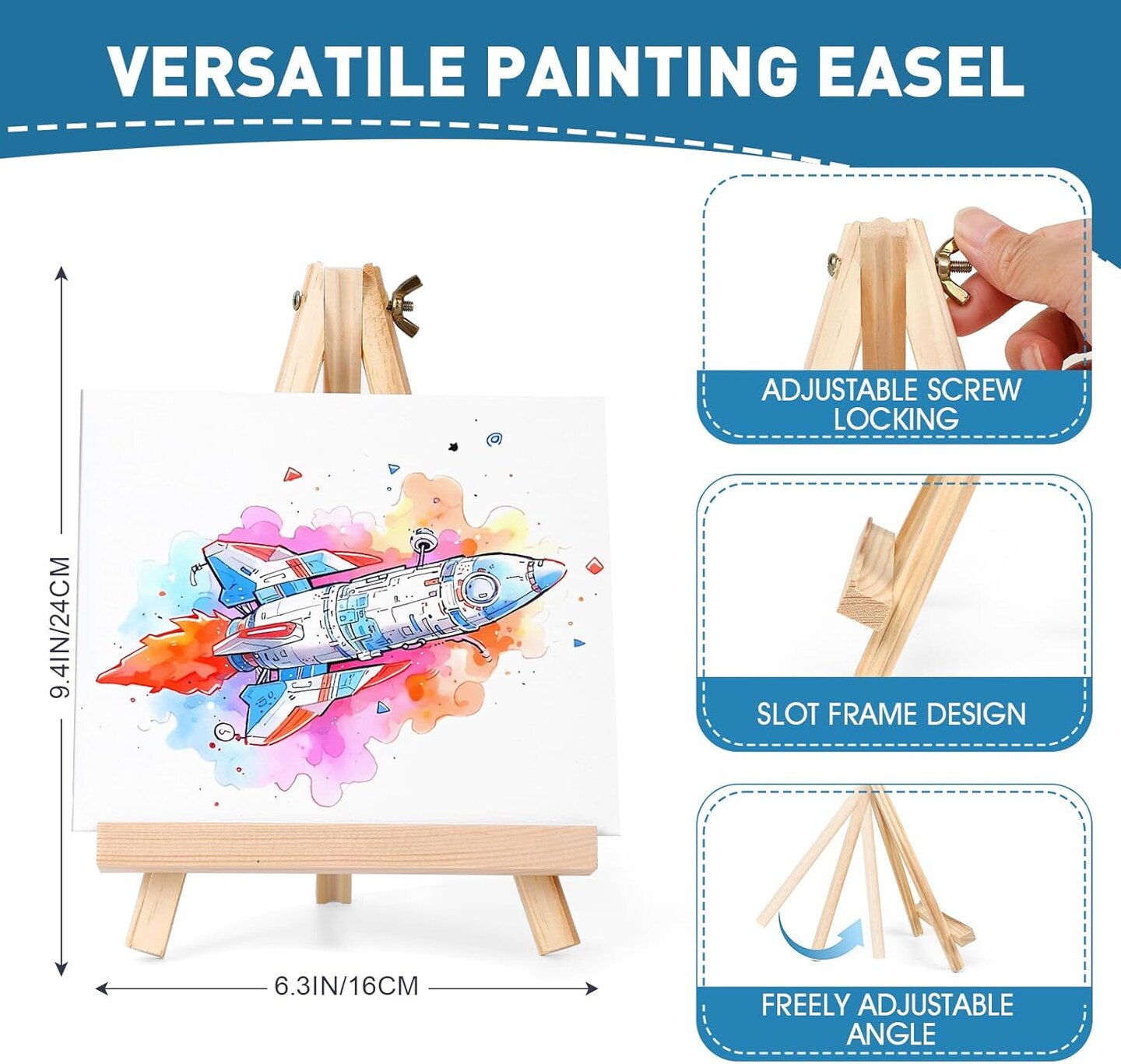 VERSATILE PAINTING EASEL

9.4IN/24CM

6.3IN/16CM

ADJUSTABLE SCREW LOCKING

SLOT FRAME DESIGN

FREELY ADJUSTABLE ANGLE